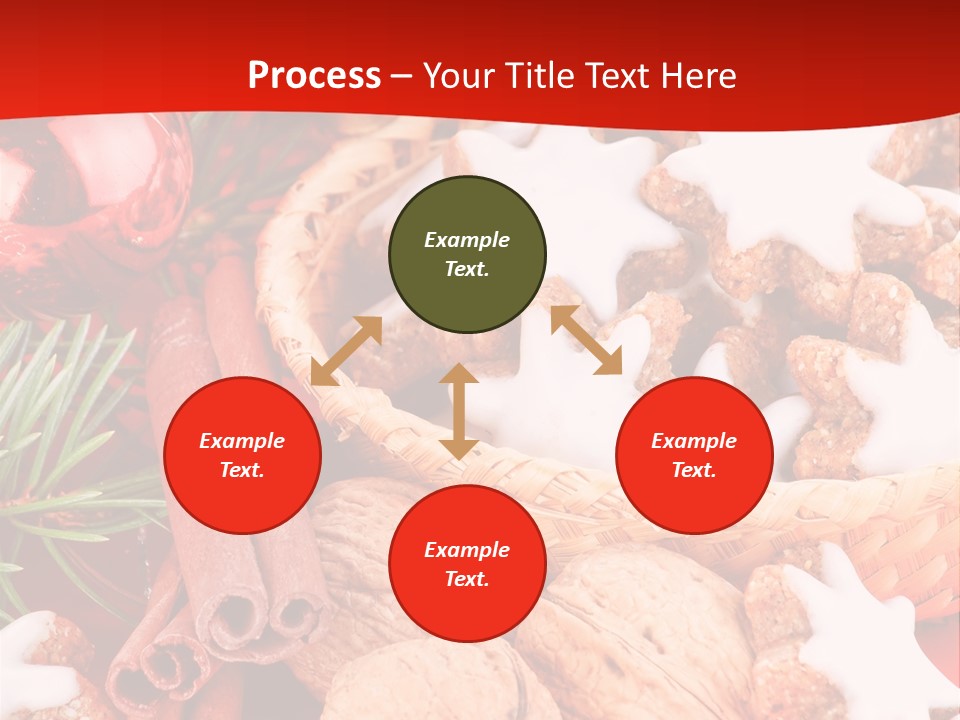 Process – Your Title Text Here

Example Text.

Example Text.

Example Text.

Example Text.